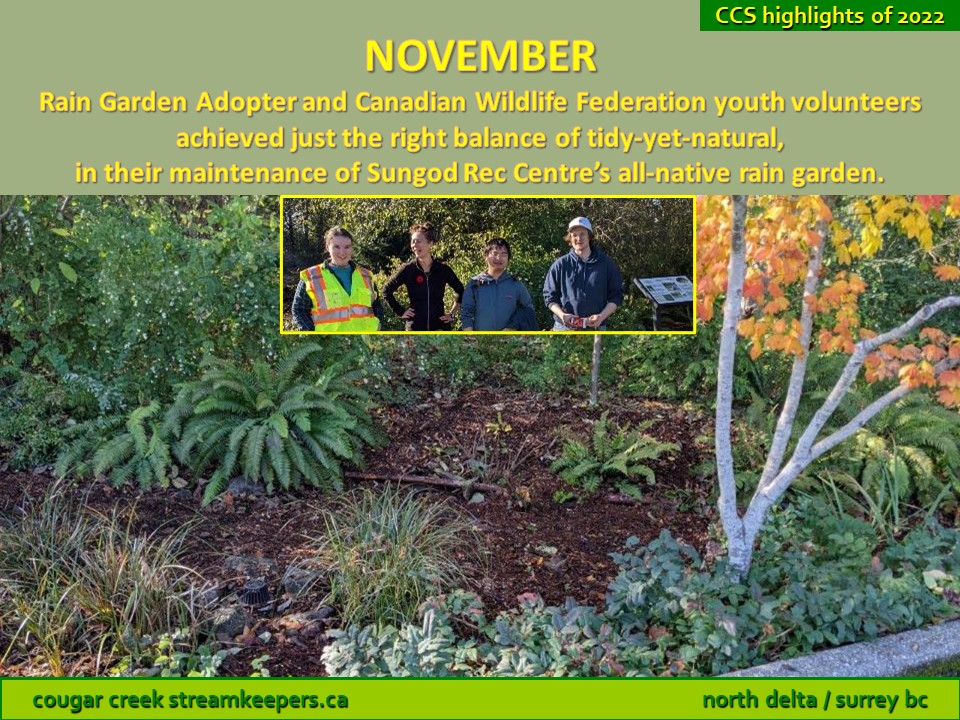 CCS highlights of 2022

NOVEMBER

Rain Garden Adopter and Canadian Wildlife Federation youth volunteers achieved just the right balance of tidy-yet-natural, in their maintenance of Sungod Rec Centre's all-native rain garden.

cougar creek streamkeepers.ca

north delta / surrey bc